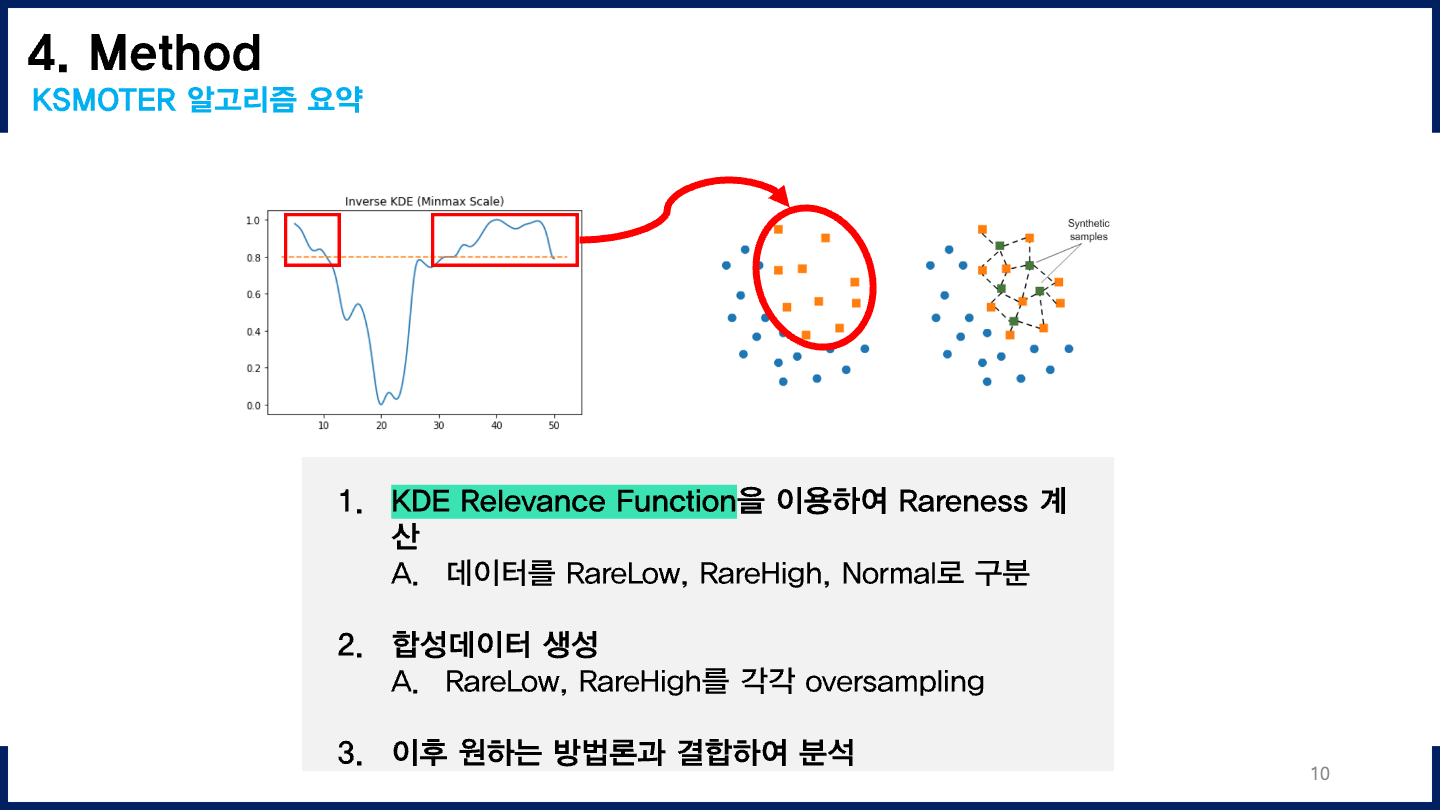 4. Method
KSMOTER 알고리즘 요약

Inverse KDE (Minmax Scale)

1.0
0.8
0.6
0.4
0.2
0.0

10 20 30 40 50

Synthetic samples

1. KDE Relevance Function을 이용하여 Rareness 계산
A. 데이터를 RareLow, RareHigh, Normal로 구분

2. 합성데이터 생성
A. RareLow, RareHigh를 각각 oversampling

3. 이후 원하는 방법론과 결합하여 분석

10